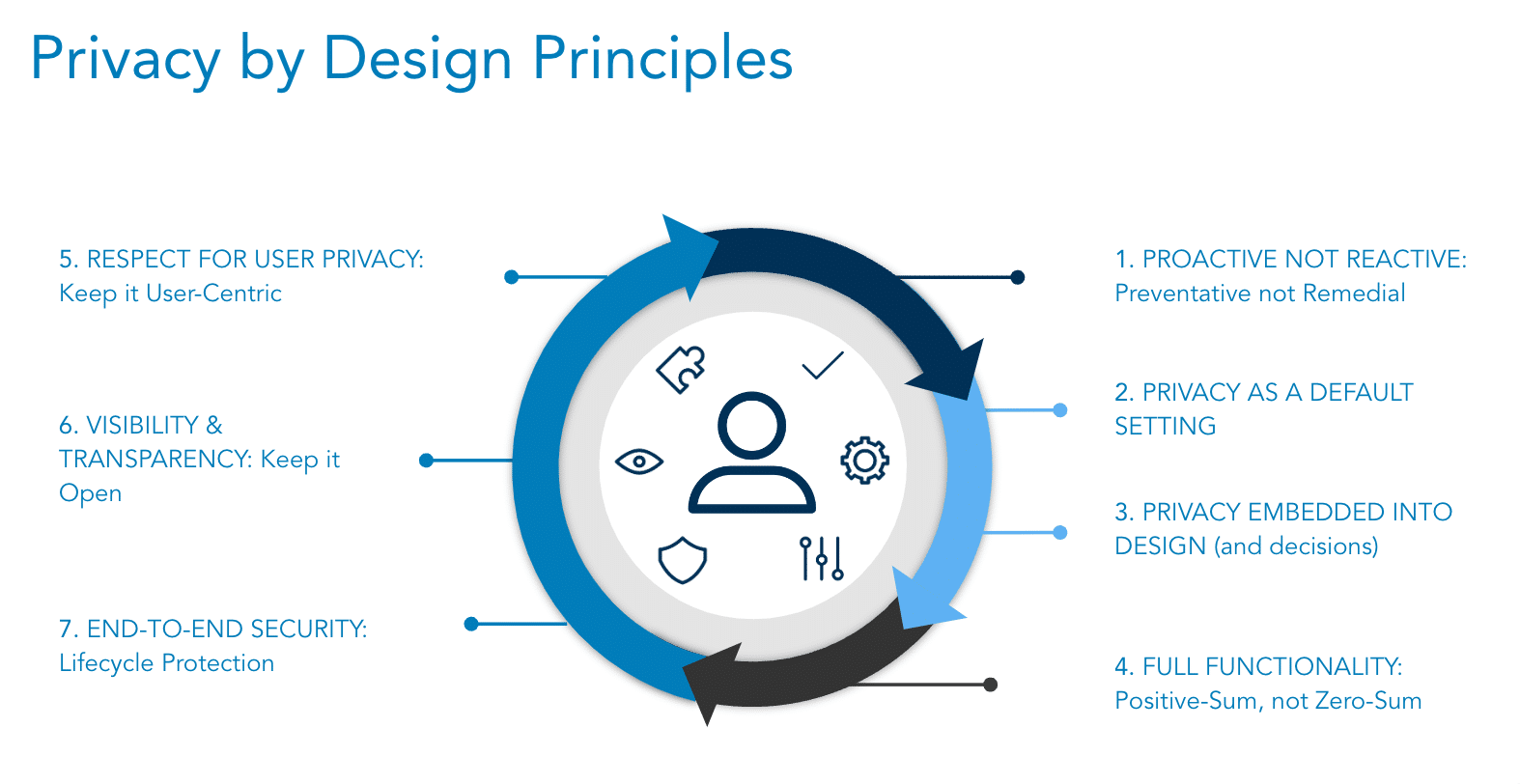 Privacy by Design Principles

5. RESPECT FOR USER PRIVACY: Keep it User-Centric

6. VISIBILITY & TRANSPARENCY: Keep it Open

7. END-TO-END SECURITY: Lifecycle Protection

1. PROACTIVE NOT REACTIVE: Preventative not Remedial

2. PRIVACY AS A DEFAULT SETTING

3. PRIVACY EMBEDDED INTO DESIGN (and decisions)

4. FULL FUNCTIONALITY: Positive-Sum, not Zero-Sum